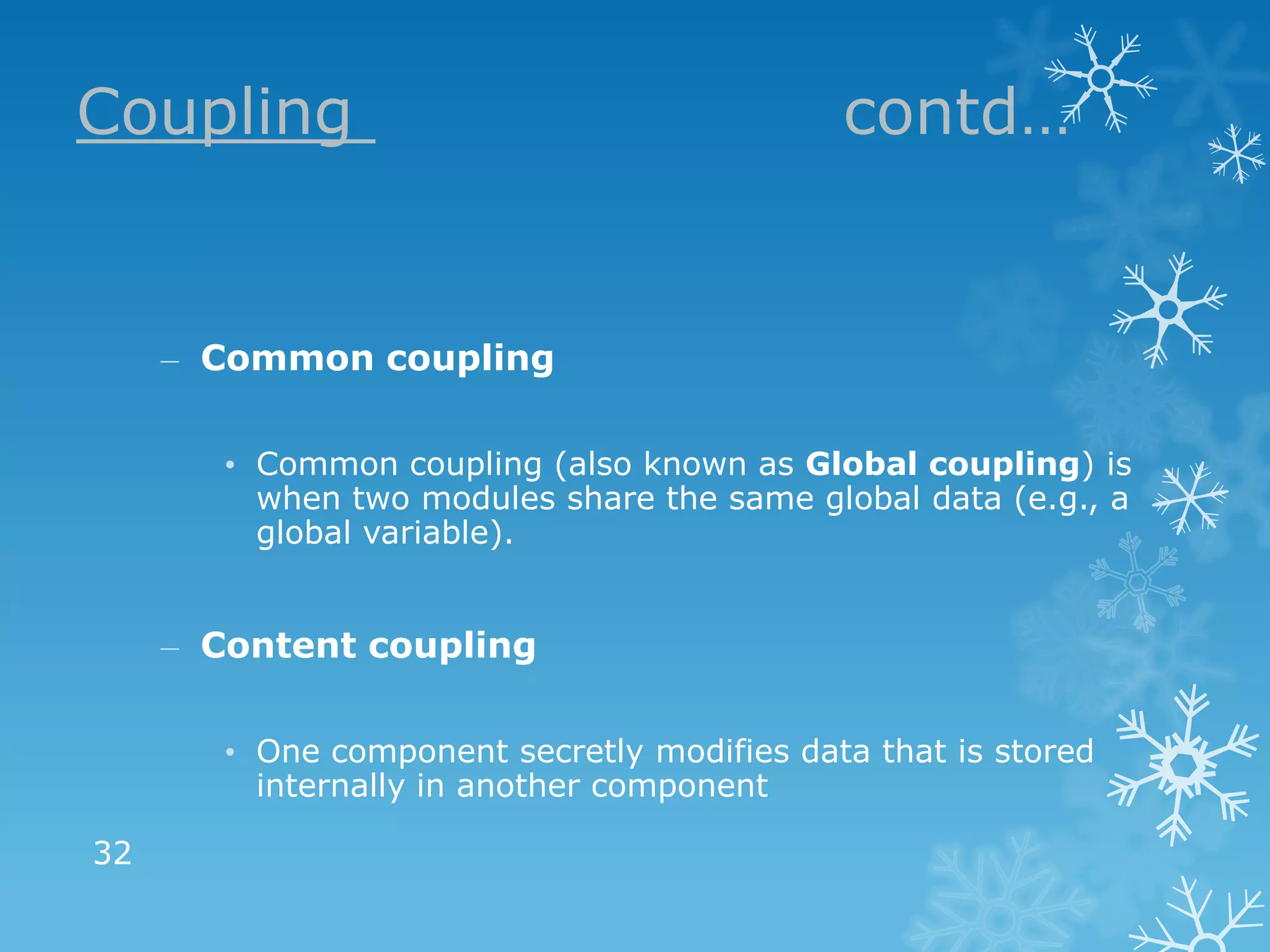 Coupling contd…

– Common coupling

• Common coupling (also known as Global coupling) is when two modules share the same global data (e.g., a global variable).

– Content coupling

• One component secretly modifies data that is stored internally in another component

32